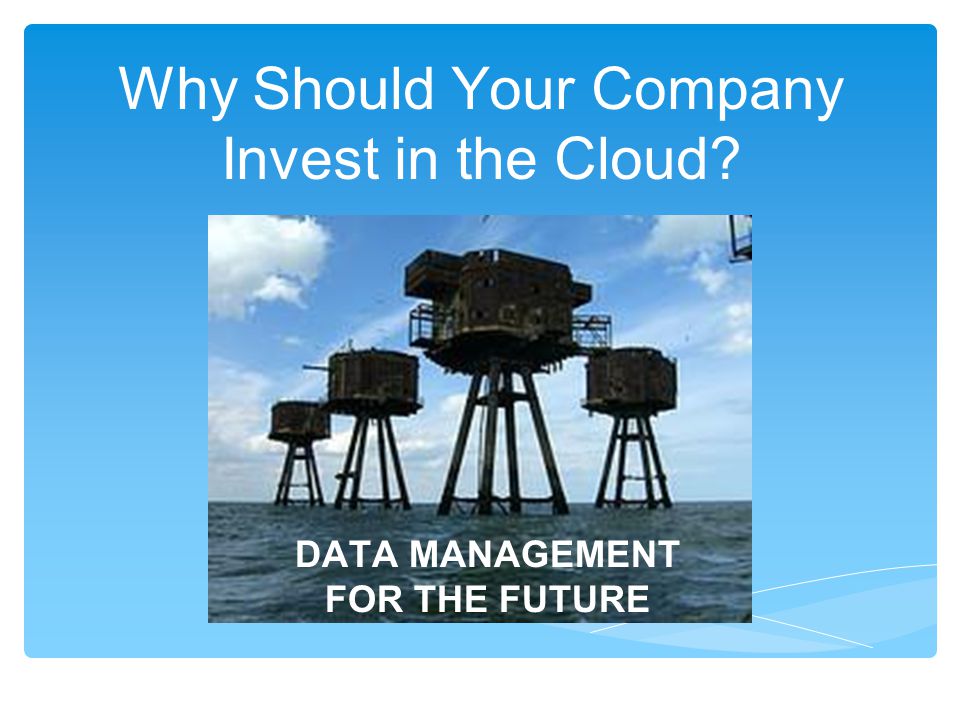 Why Should Your Company Invest in the Cloud?

DATA MANAGEMENT FOR THE FUTURE